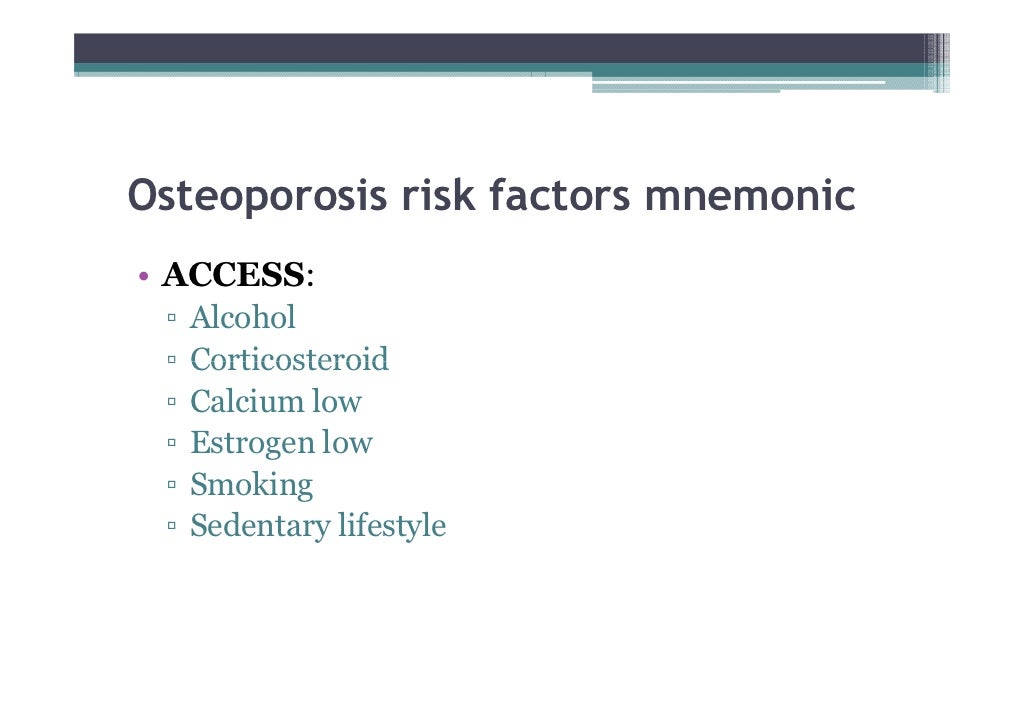 Osteoporosis risk factors mnemonic

• ACCESS:
 ▫ Alcohol
 ▫ Corticosteroid
 ▫ Calcium low
 ▫ Estrogen low
 ▫ Smoking
 ▫ Sedentary lifestyle